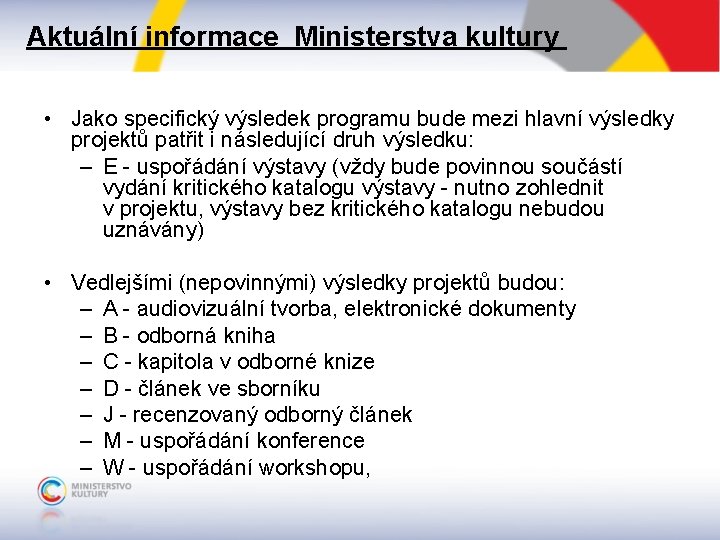 Aktuální informace Ministerstva kultury

• Jako specifický výsledek programu bude mezi hlavní výsledky projektů patřit i následující druh výsledku:
– E - uspořádání výstavy (vždy bude povinnou součástí vydání kritického katalogu výstavy - nutno zohlednit v projektu, výstavy bez kritického katalogu nebudou uznávány)

• Vedlejšími (nepovinnými) výsledky projektů budou:
– A - audiovizuální tvorba, elektronické dokumenty
– B - odborná kniha
– C - kapitola v odborné knize
– D - článek ve sborníku
– J - recenzovaný odborný článek
– M - uspořádání konference
– W - uspořádání workshopu,

MINISTERSTVO KULTURY